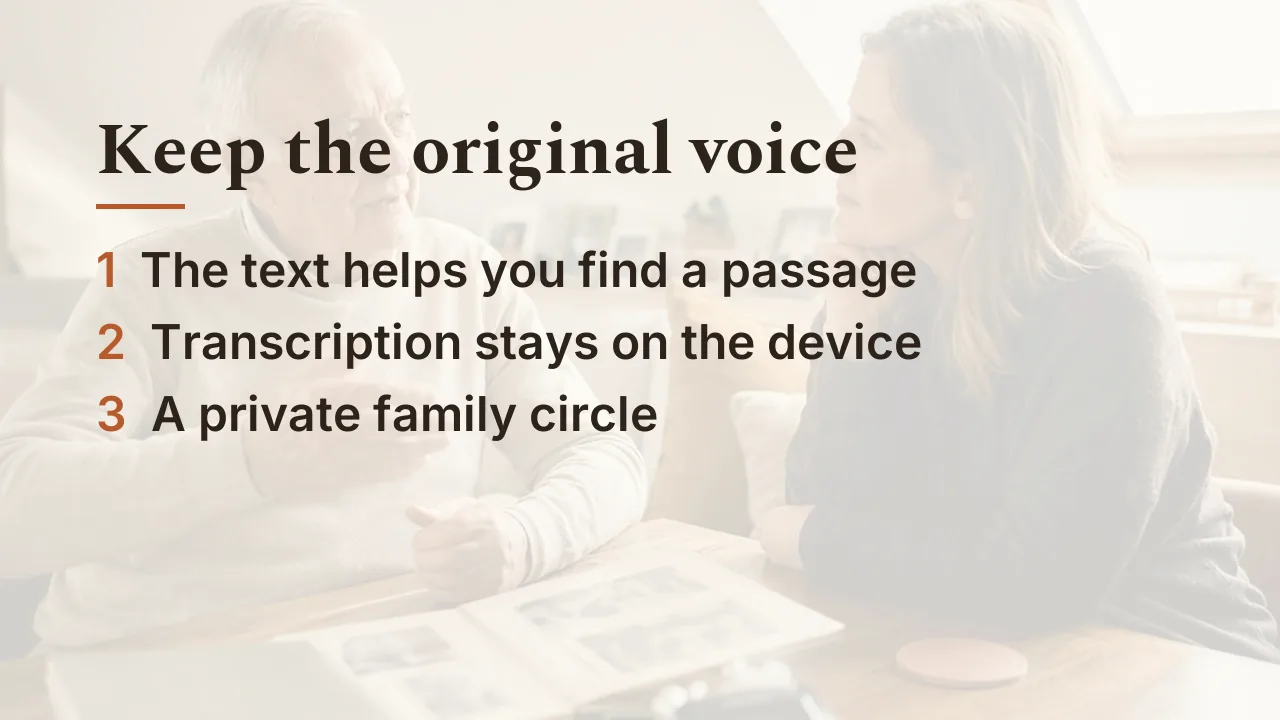 Keep the original voice

1 The text helps you find a passage
2 Transcription stays on the device
3 A private family circle